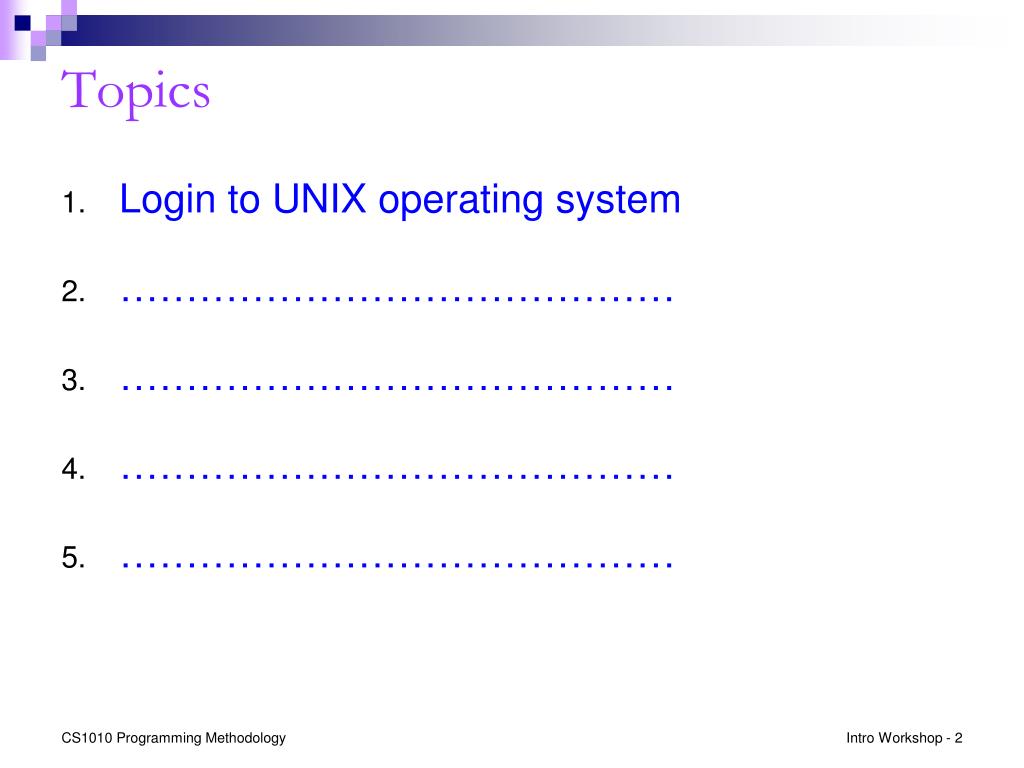 Topics

1. Login to UNIX operating system

2. ……………………………………

3. ……………………………………

4. ……………………………………

5. ……………………………………

CS1010 Programming Methodology

Intro Workshop - 2